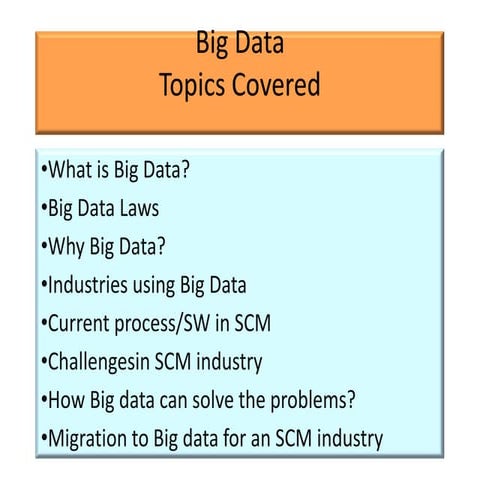 Big Data
Topics Covered

•What is Big Data?
•Big Data Laws
•Why Big Data?
•Industries using Big Data
•Current process/SW in SCM
•Challengesin SCM industry
•How Big data can solve the problems?
•Migration to Big data for an SCM industry